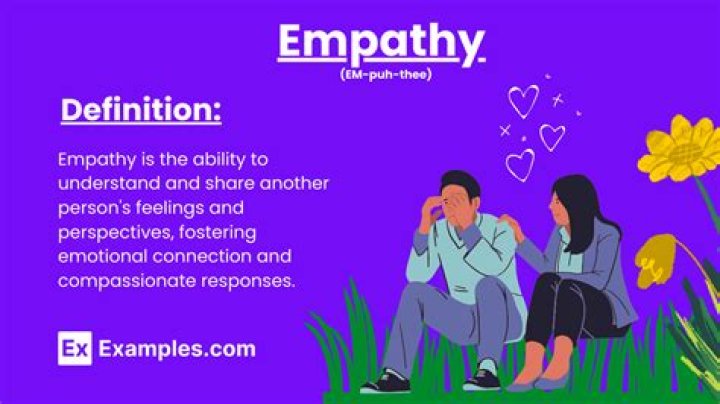 Empathy
(EM-puh-thee)

Definition:

Empathy is the ability to understand and share another person's feelings and perspectives, fostering emotional connection and compassionate responses.

Ex Examples.com